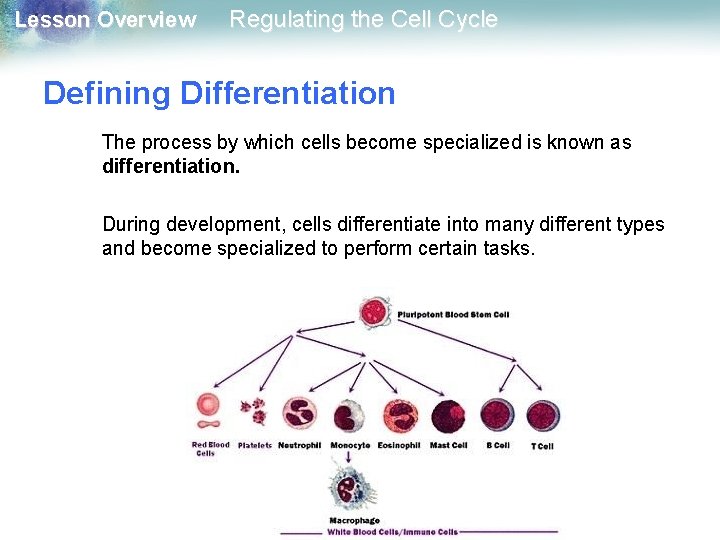 Lesson Overview Regulating the Cell Cycle

Defining Differentiation

The process by which cells become specialized is known as **differentiation.**

During development, cells differentiate into many different types and become specialized to perform certain tasks.

Pluripotent Blood Stem Cell

Red Blood Cells

Platelets

Neutrophil

Monocyte

Eosinophil

Mast Cell

B Cell

T Cell

Macrophage

White Blood Cells/Immune Cells